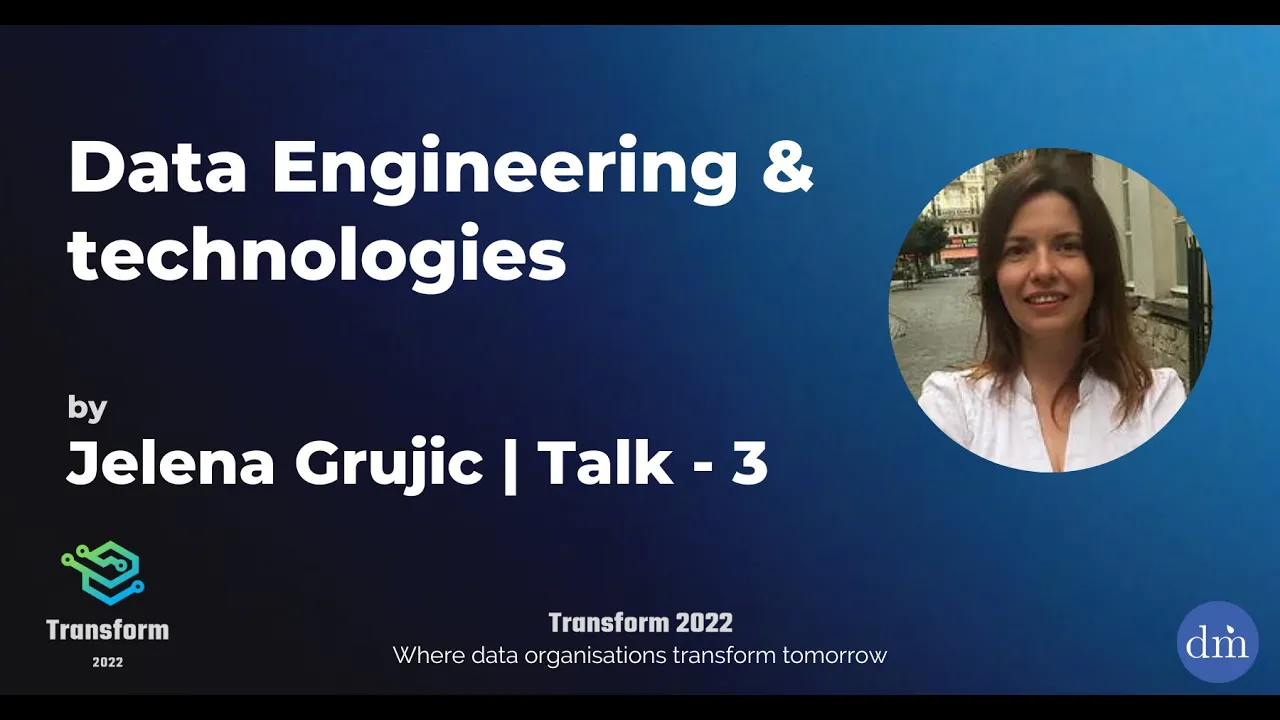 Data Engineering & technologies

by
Jelena Grujic | Talk - 3

Transform
2022

Transform 2022
Where data organisations transform tomorrow

dm